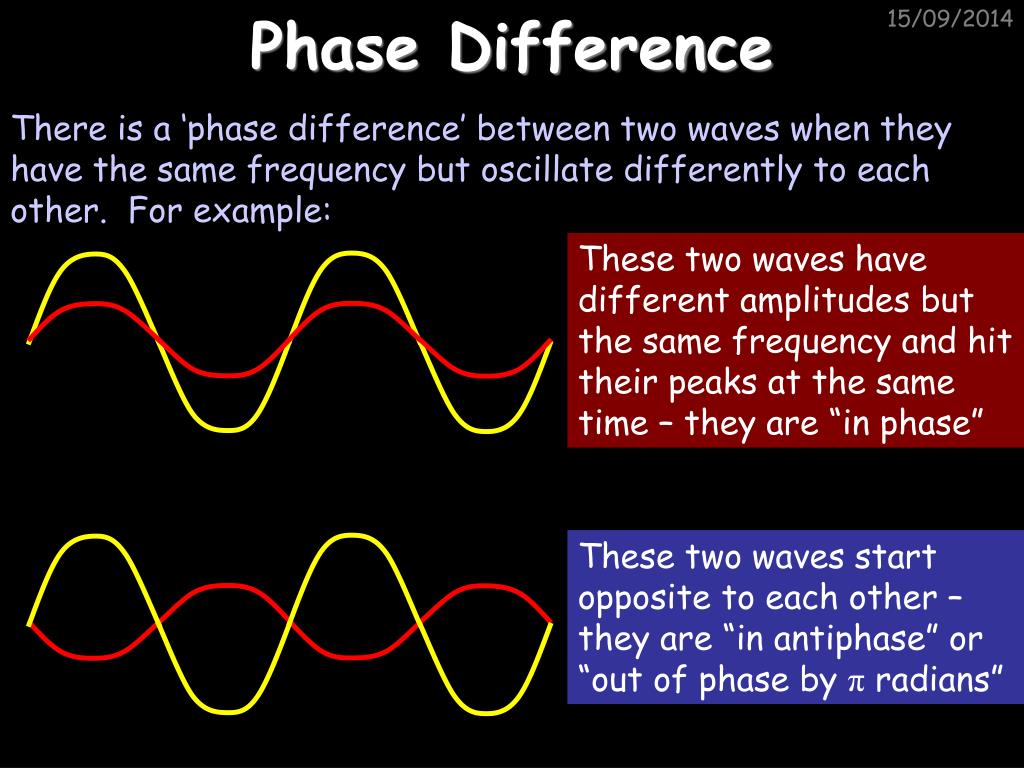 15/09/2014

Phase Difference

There is a ‘phase difference’ between two waves when they have the same frequency but oscillate differently to each other. For example:

These two waves have different amplitudes but the same frequency and hit their peaks at the same time – they are “in phase”

These two waves start opposite to each other – they are “in antiphase” or “out of phase by $\pi$ radians”